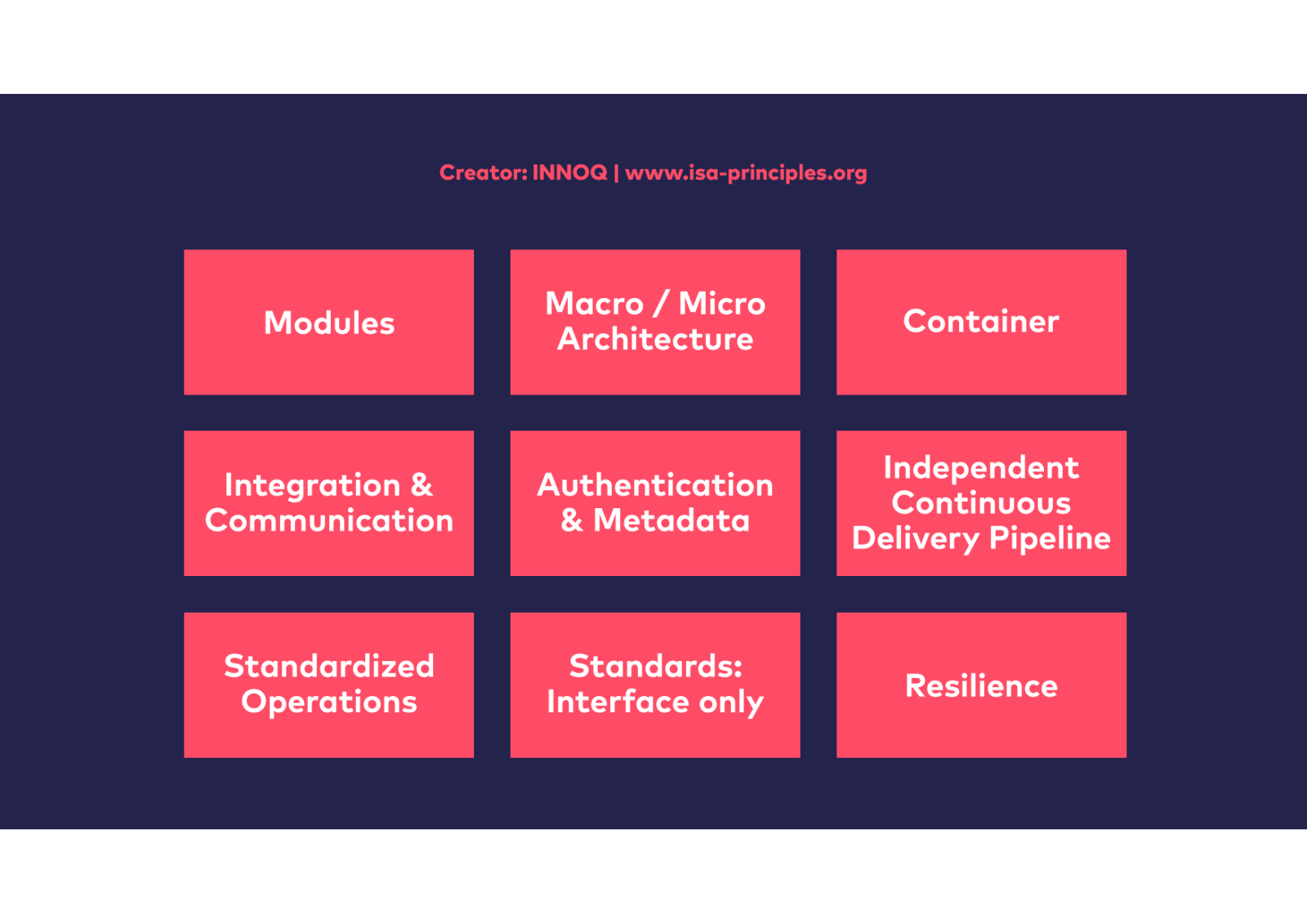 Creator: INNOQ | www.isa-principles.org

Modules

Macro / Micro Architecture

Container

Integration & Communication

Authentication & Metadata

Independent Continuous Delivery Pipeline

Standardized Operations

Standards: Interface only

Resilience